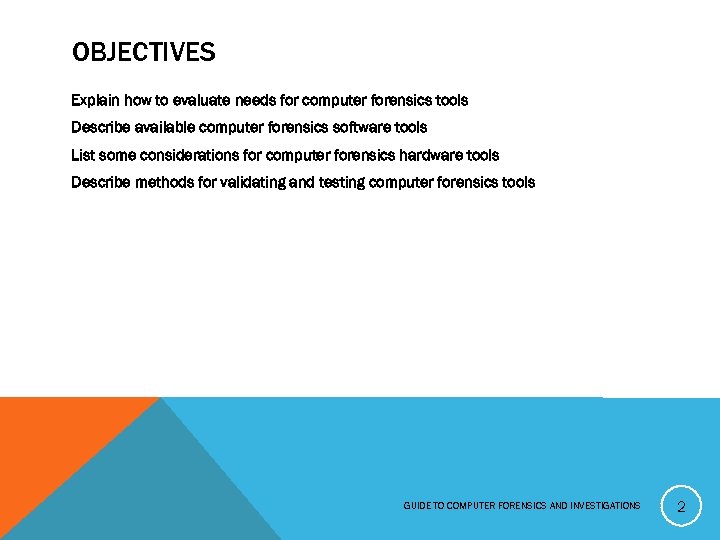 OBJECTIVES

Explain how to evaluate needs for computer forensics tools

Describe available computer forensics software tools

List some considerations for computer forensics hardware tools

Describe methods for validating and testing computer forensics tools

GUIDE TO COMPUTER FORENSICS AND INVESTIGATIONS

2